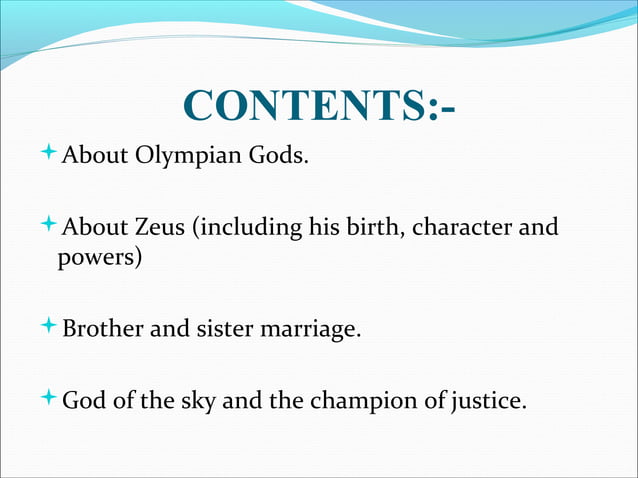 CONTENTS:-

About Olympian Gods.

About Zeus (including his birth, character and powers)

Brother and sister marriage.

God of the sky and the champion of justice.